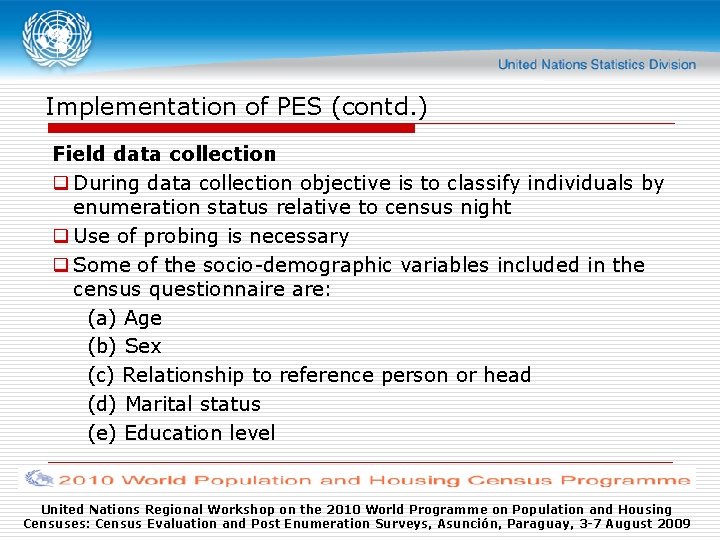 United Nations Statistics Division

Implementation of PES (contd.)

Field data collection

❑ During data collection objective is to classify individuals by enumeration status relative to census night

❑ Use of probing is necessary

❑ Some of the socio-demographic variables included in the census questionnaire are:

(a) Age

(b) Sex

(c) Relationship to reference person or head

(d) Marital status

(e) Education level

2010 World Population and Housing Census Programme

United Nations Regional Workshop on the 2010 World Programme on Population and Housing Censuses: Census Evaluation and Post Enumeration Surveys, Asunción, Paraguay, 3-7 August 2009